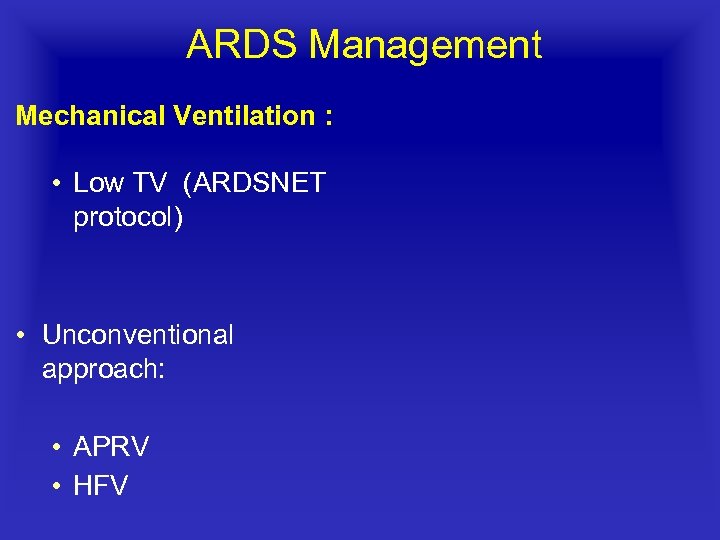 ARDS Management

Mechanical Ventilation :

• Low TV (ARDSNET protocol)

• Unconventional approach:

• APRV
• HFV